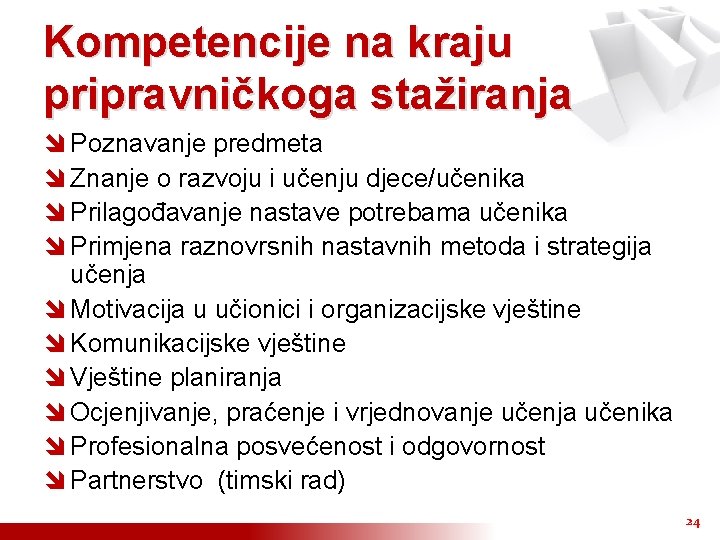 Kompetencije na kraju pripravničkoga stažiranja

Poznavanje predmeta
Znanje o razvoju i učenju djece/učenika
Prilagođavanje nastave potrebama učenika
Primjena raznovrsnih nastavnih metoda i strategija učenja
Motivacija u učionici i organizacijske vještine
Komunikacijske vještine
Vještine planiranja
Ocjenjivanje, praćenje i vrjednovanje učenja učenika
Profesionalna posvećenost i odgovornost
Partnerstvo (timski rad)

24